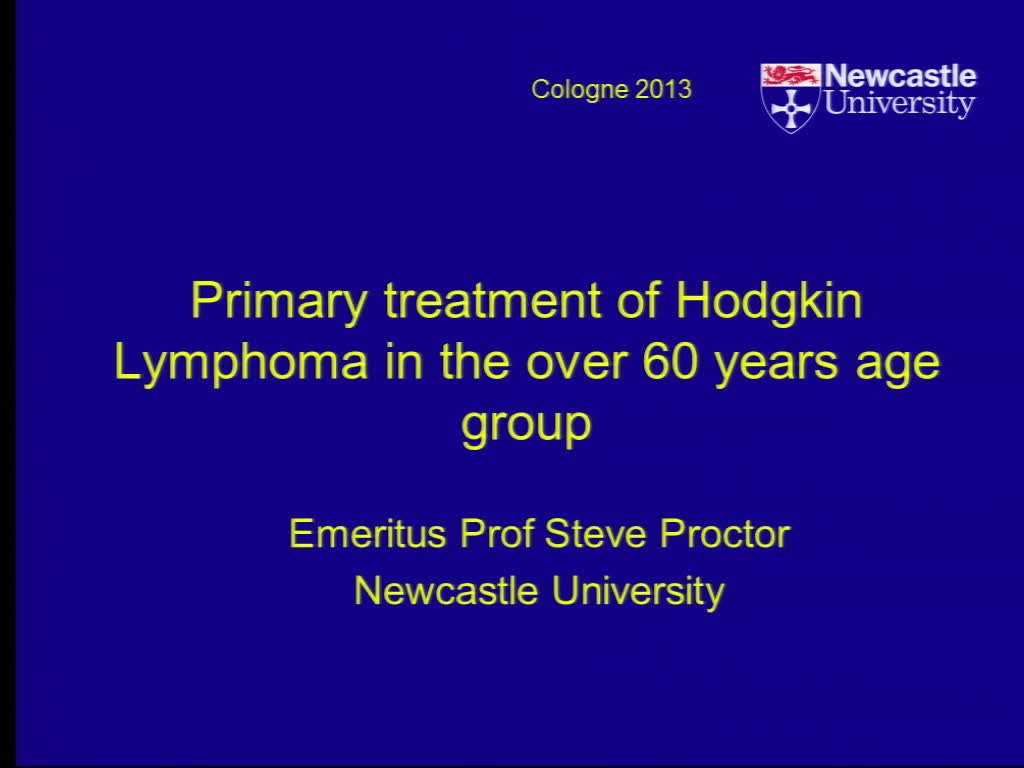 Cologne 2013

Newcastle University

Primary treatment of Hodgkin Lymphoma in the over 60 years age group

Emeritus Prof Steve Proctor
Newcastle University